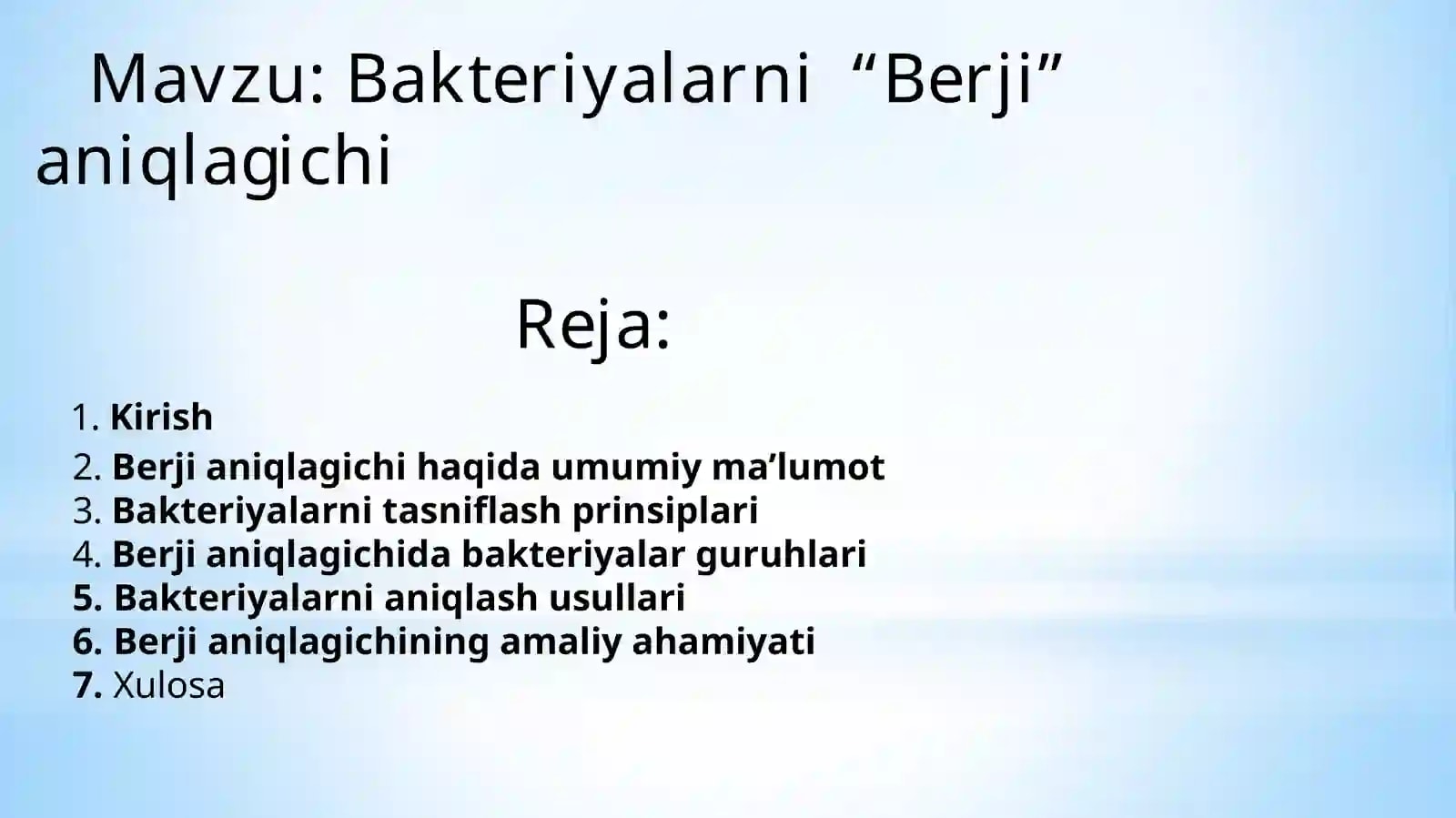 Mavzu: Bakteriyalarni "Berji" aniqlagichi

Reja:

1. Kirish
2. Berji aniqlagichi haqida umumiy ma'lumot
3. Bakteriyalarni tasniflash prinsiplari
4. Berji aniqlagichida bakteriyalar guruhlari
5. Bakteriyalarni aniqlash usullari
6. Berji aniqlagichining amaliy ahamiyati
7. Xulosa